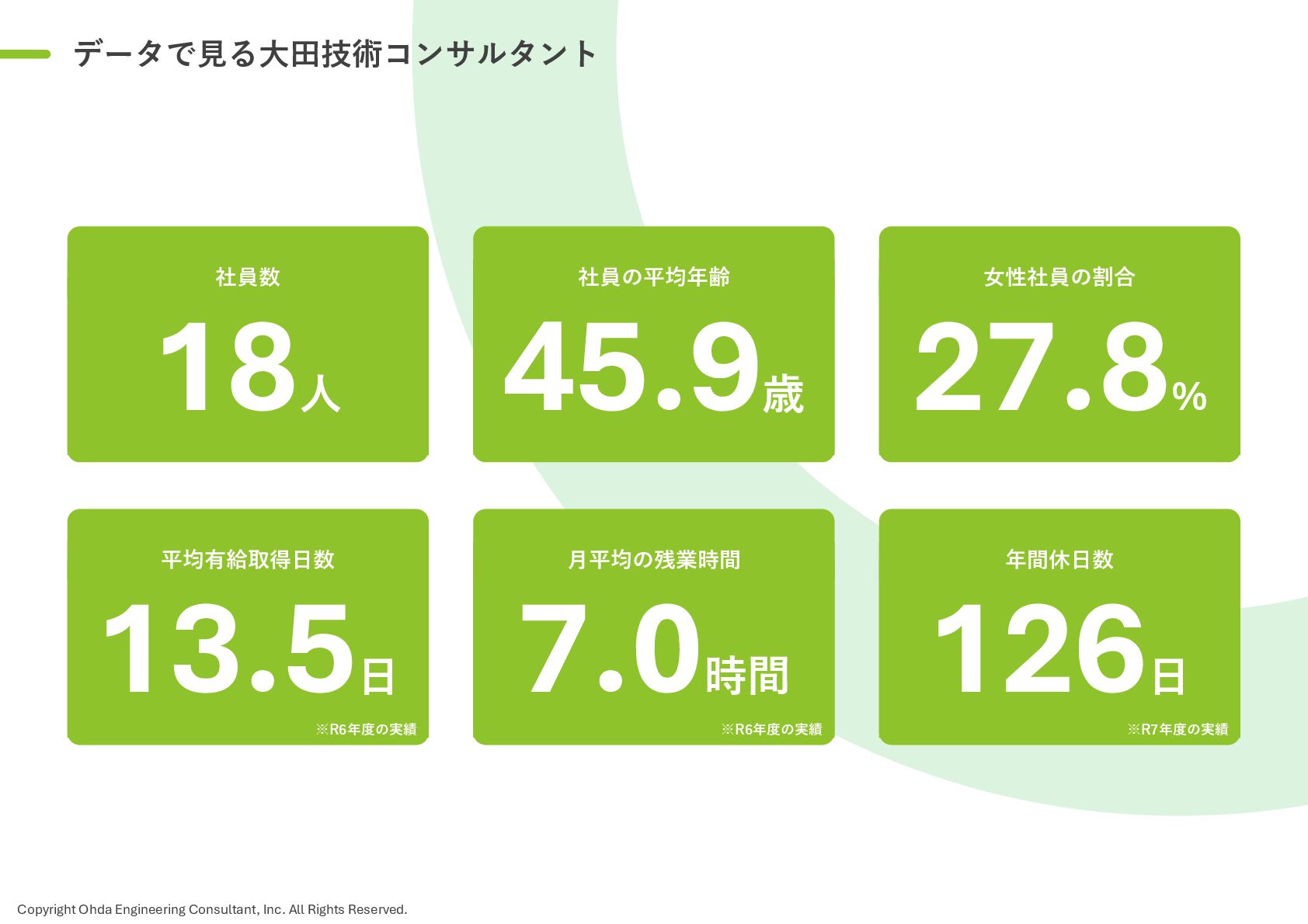 データで見る大田技術コンサルタント

社員数

18人

社員の平均年齢

45.9歳

女性社員の割合

27.8%

平均有給取得日数

13.5日

※R6年度の実績

月平均の残業時間

7.0時間

※R6年度の実績

年間休日数

126日

※R7年度の実績

Copyright Ohda Engineering Consultant, Inc. All Rights Reserved.